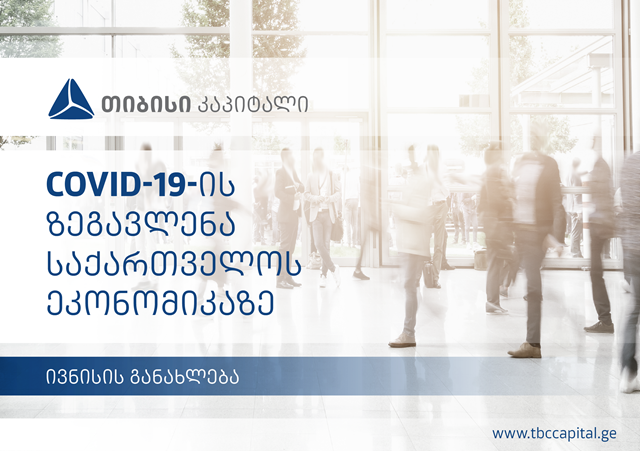 თიბისი კაპიტალი

COVID-19-ის ზეგავლენა საქართველოს ეკონომიკაზე

ივნისის განახლება

www.tbccapital.ge